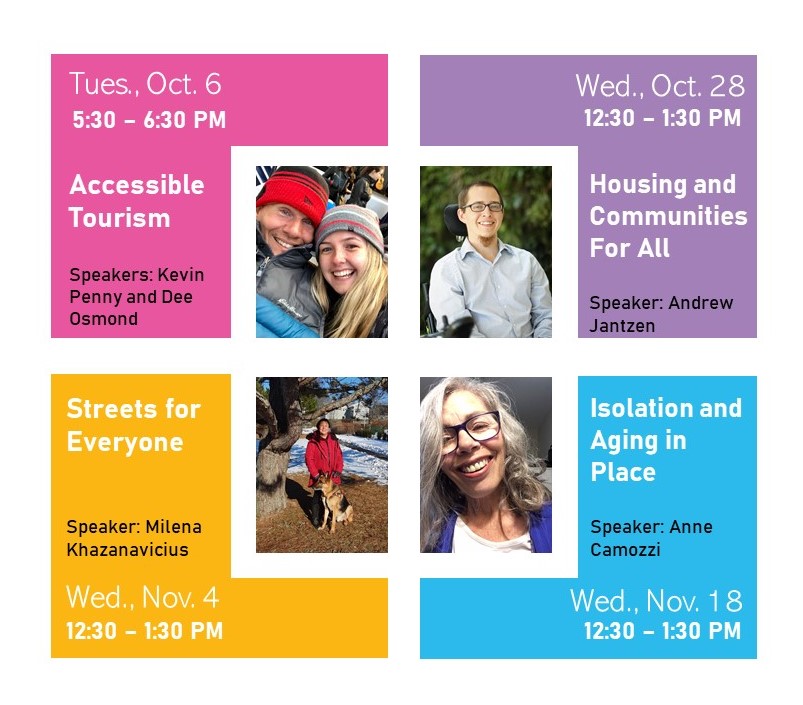 Tues., Oct. 6
5:30 – 6:30 PM

Accessible Tourism

Speakers: Kevin Penny and Dee Osmond

Wed., Oct. 28
12:30 – 1:30 PM

Housing and Communities For All

Speaker: Andrew Jantzen

Streets for Everyone

Speaker: Milena Khazanavicius

Wed., Nov. 4
12:30 – 1:30 PM

Isolation and Aging in Place

Speaker: Anne Camozzi

Wed., Nov. 18
12:30 – 1:30 PM